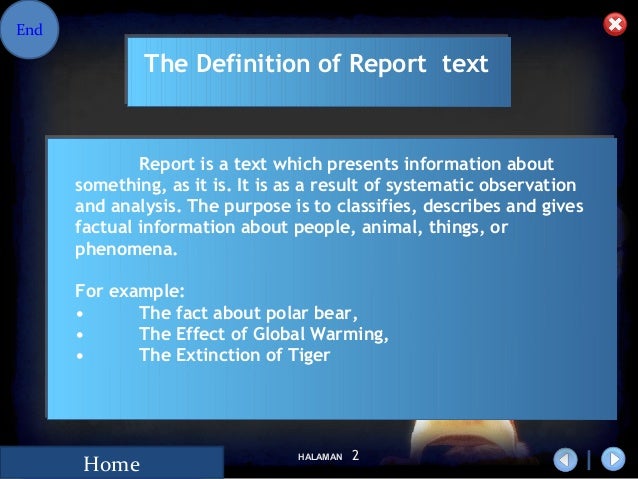 End

The Definition of Report text

Report is a text which presents information about something, as it is. It is as a result of systematic observation and analysis. The purpose is to classifies, describes and gives factual information about people, animal, things, or phenomena.

For example:
• The fact about polar bear,
• The Effect of Global Warming,
• The Extinction of Tiger

Home

HALAMAN 2